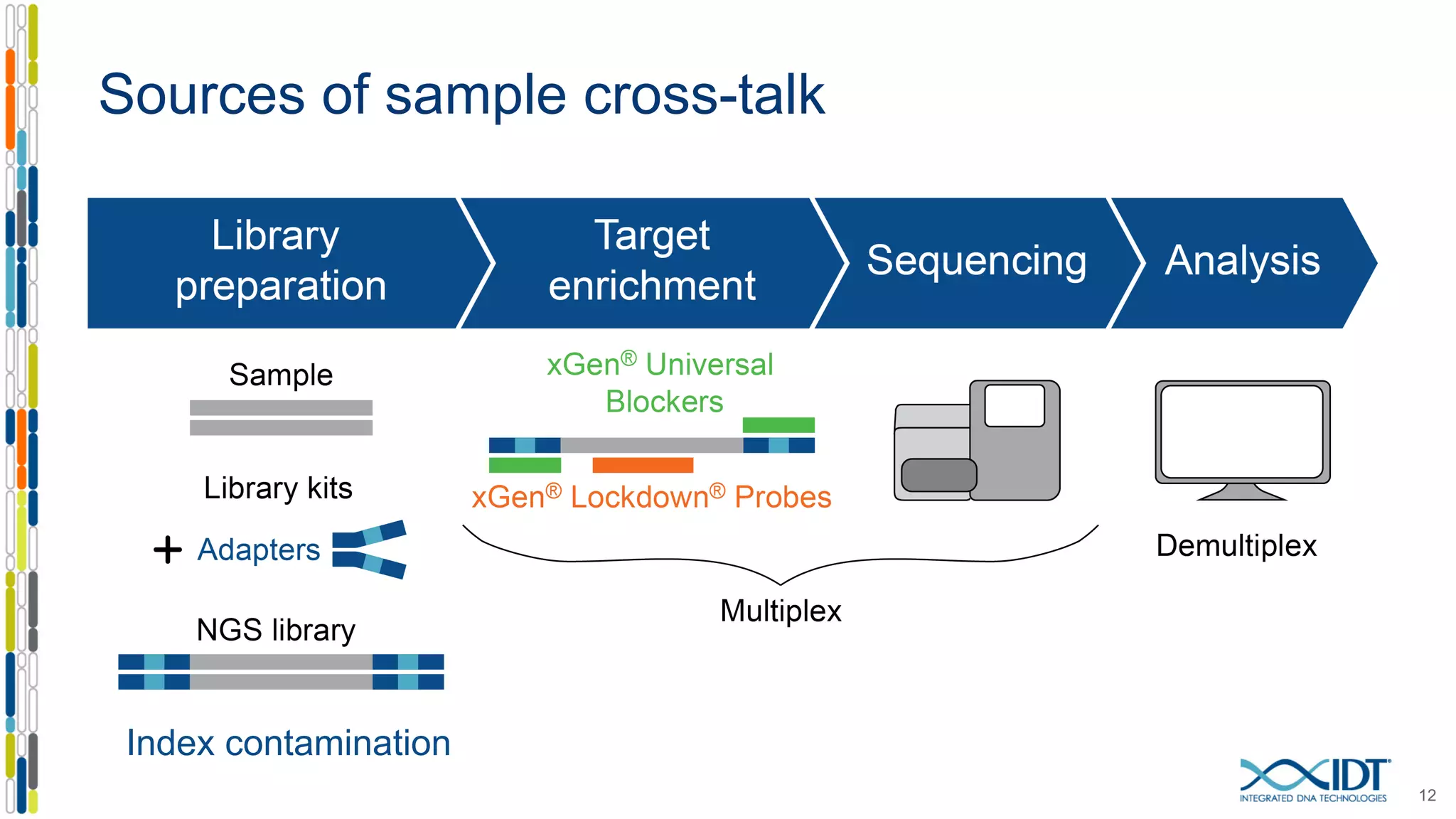 Sources of sample cross-talk

Library preparation

Target enrichment

Sequencing

Analysis

Sample

Library kits

+ Adapters

NGS library

Index contamination

xGen® Universal Blockers

xGen® Lockdown® Probes

Multiplex

Demultiplex

IDT INTEGRATED DNA TECHNOLOGIES

12